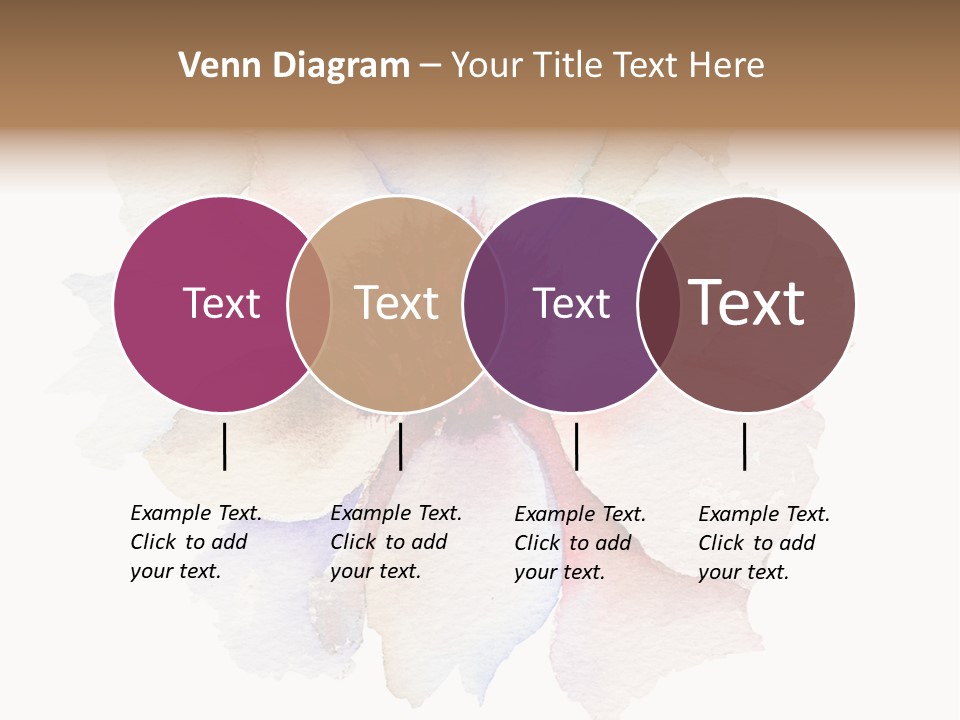 Venn Diagram – Your Title Text Here

Text

Text

Text

Text

Example Text. Click to add your text.

Example Text. Click to add your text.

Example Text. Click to add your text.

Example Text. Click to add your text.